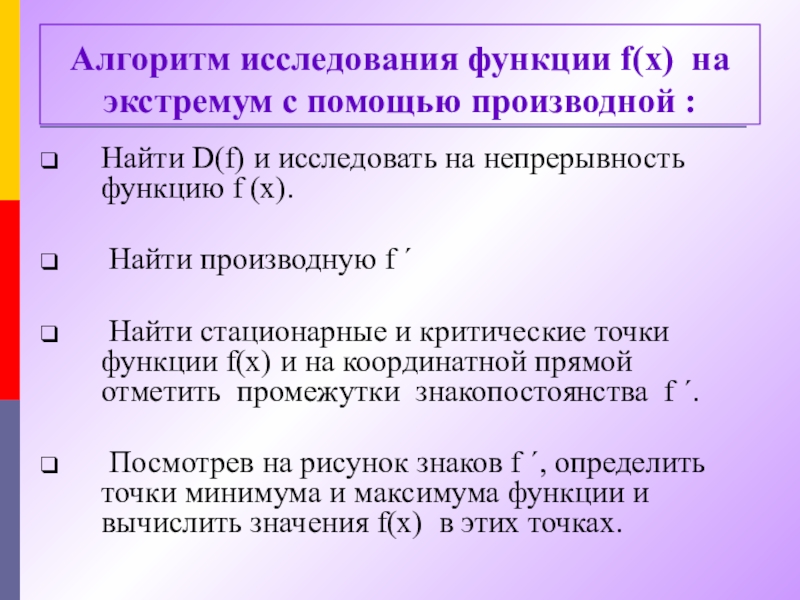 Алгоритм исследования функции f(x) на экстремум с помощью производной :

❑ Найти D(f) и исследовать на непрерывность функцию f (x).

❑ Найти производную f ´

❑ Найти стационарные и критические точки функции f(x) и на координатной прямой отметить промежутки знакопостоянства f ´.

❑ Посмотрев на рисунок знаков f ´, определить точки минимума и максимума функции и вычислить значения f(x) в этих точках.